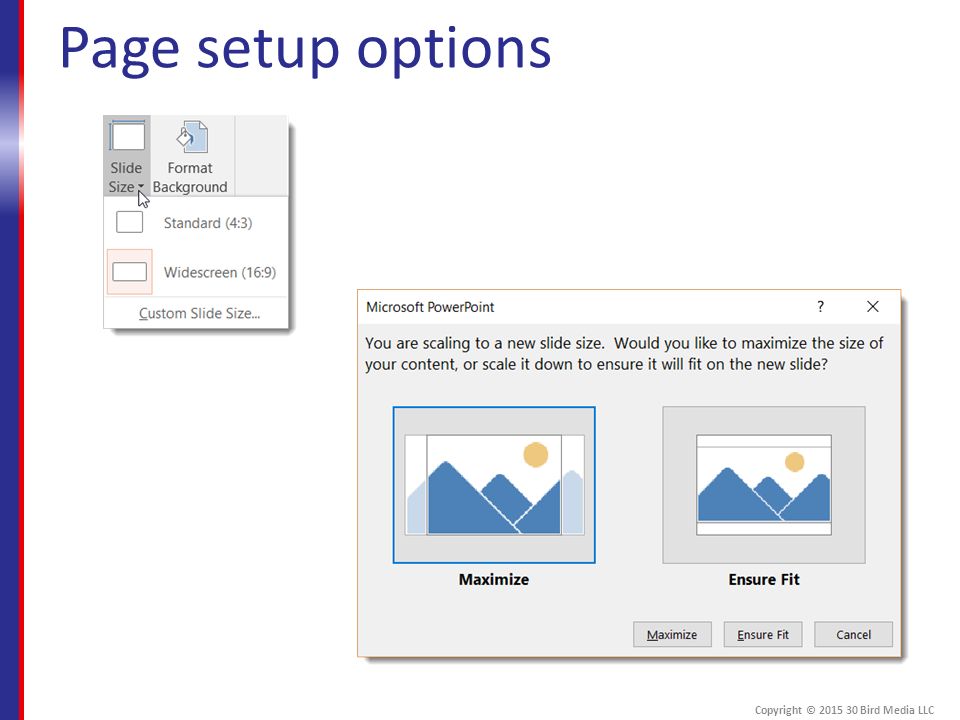 Page setup options

Slide Size

Format Background

Standard (4:3)

Widescreen (16:9)

Custom Slide Size...

Microsoft PowerPoint

?

You are scaling to a new slide size. Would you like to maximize the size of your content, or scale it down to ensure it will fit on the new slide?

Maximize

Ensure Fit

Maximize

Ensure Fit

Cancel

Copyright © 2015 30 Bird Media LLC